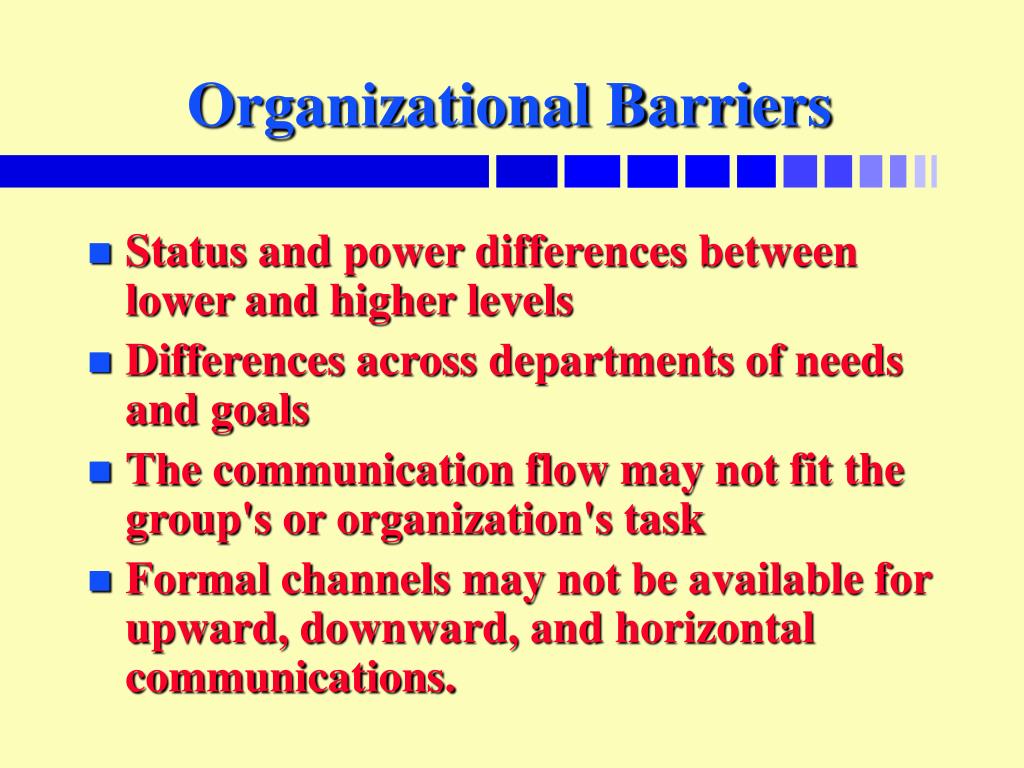 Organizational Barriers

- Status and power differences between lower and higher levels
- Differences across departments of needs and goals
- The communication flow may not fit the group's or organization's task
- Formal channels may not be available for upward, downward, and horizontal communications.